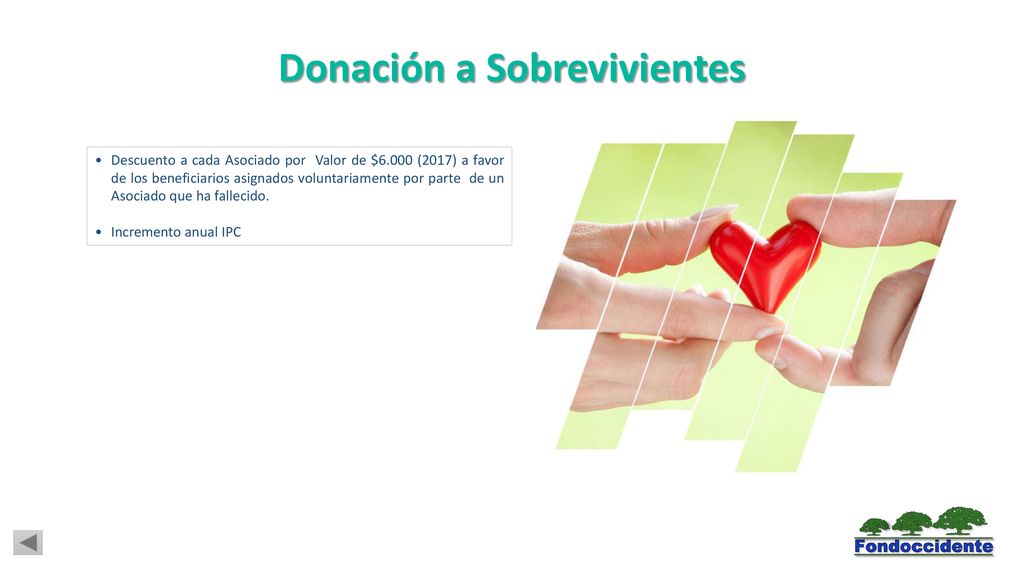 Donación a Sobrevivientes

• Descuento a cada Asociado por Valor de \$6.000 (2017) a favor de los beneficiarios asignados voluntariamente por parte de un Asociado que ha fallecido.

• Incremento anual IPC

Fondoccidente